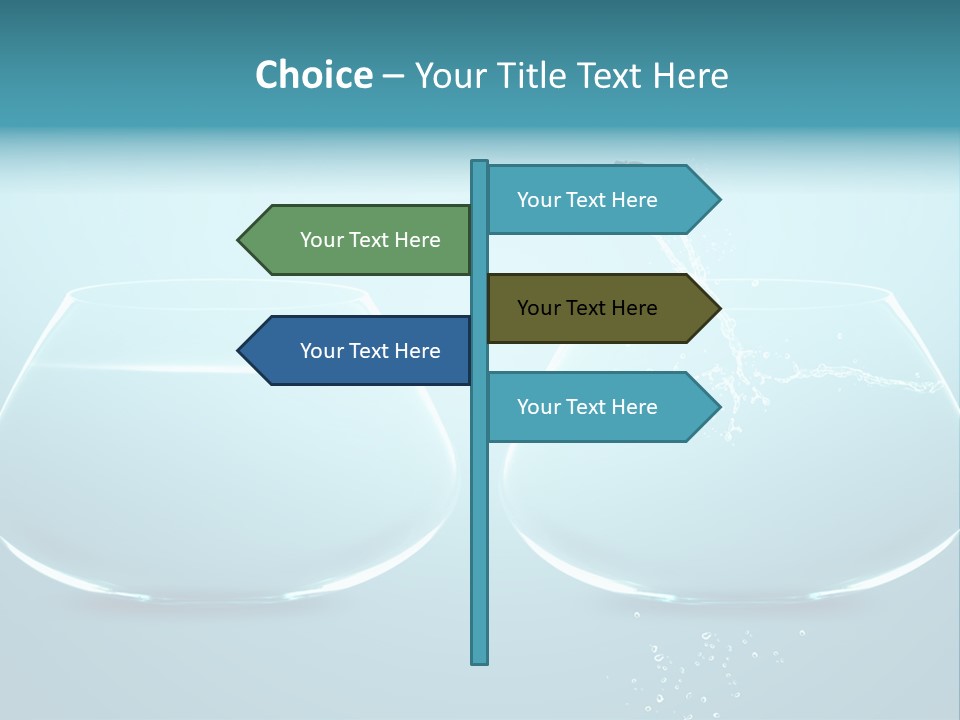 Choice – Your Title Text Here

Your Text Here

Your Text Here

Your Text Here

Your Text Here

Your Text Here